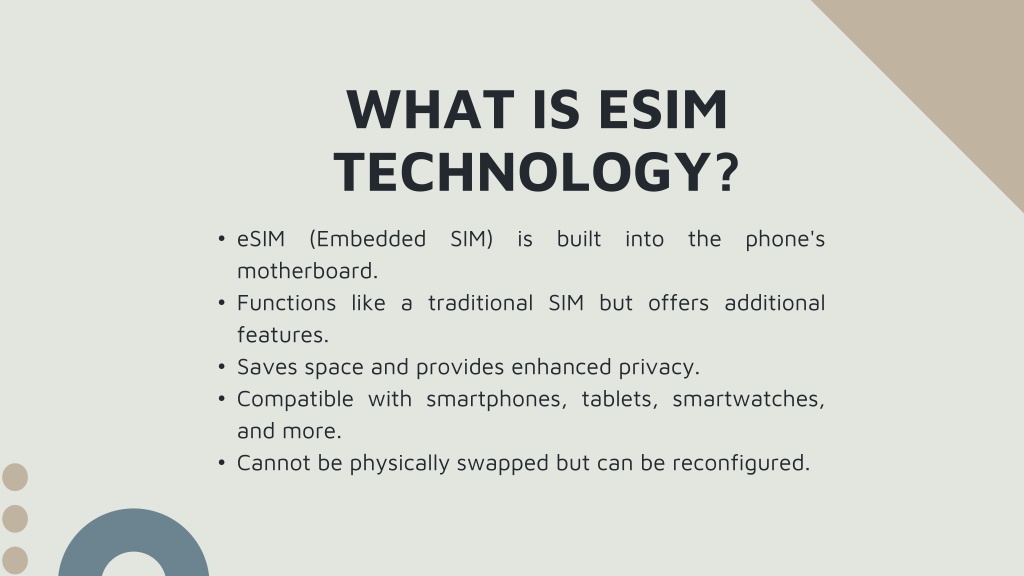 WHAT IS ESIM TECHNOLOGY?

• eSIM (Embedded SIM) is built into the phone's motherboard.
• Functions like a traditional SIM but offers additional features.
• Saves space and provides enhanced privacy.
• Compatible with smartphones, tablets, smartwatches, and more.
• Cannot be physically swapped but can be reconfigured.